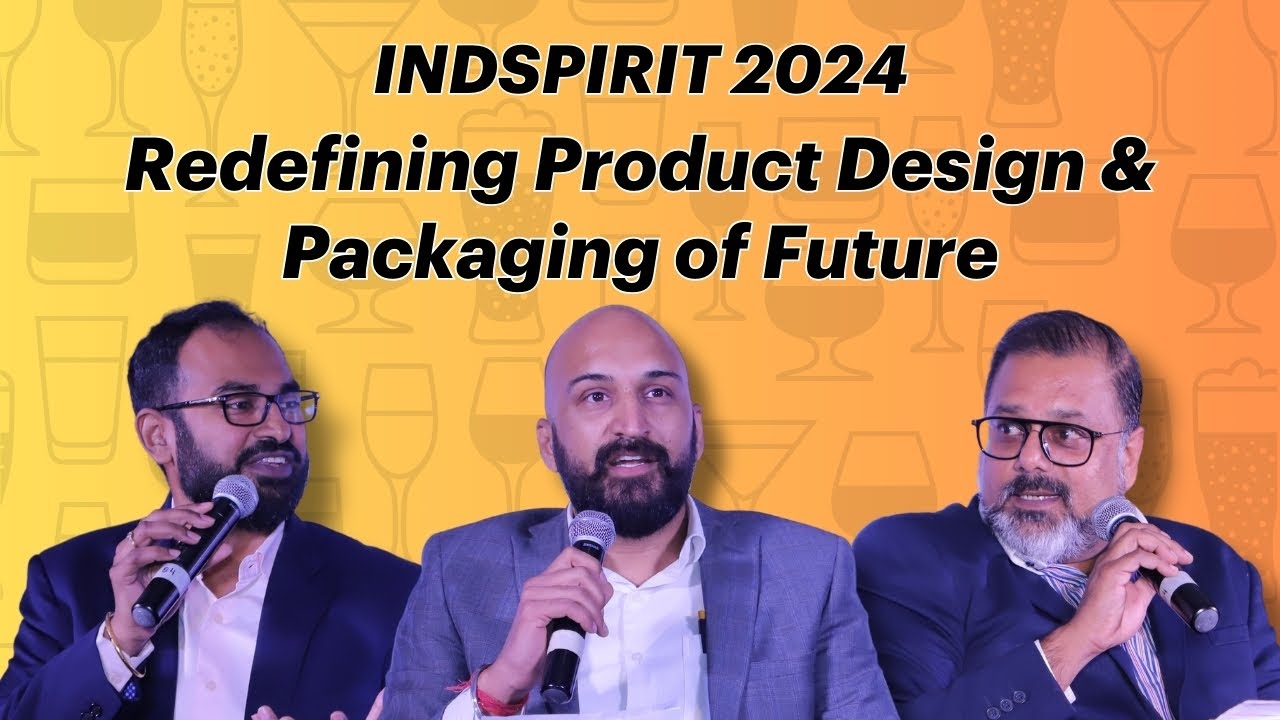 INDSPIRIT 2024
Redefining Product Design & Packaging of Future